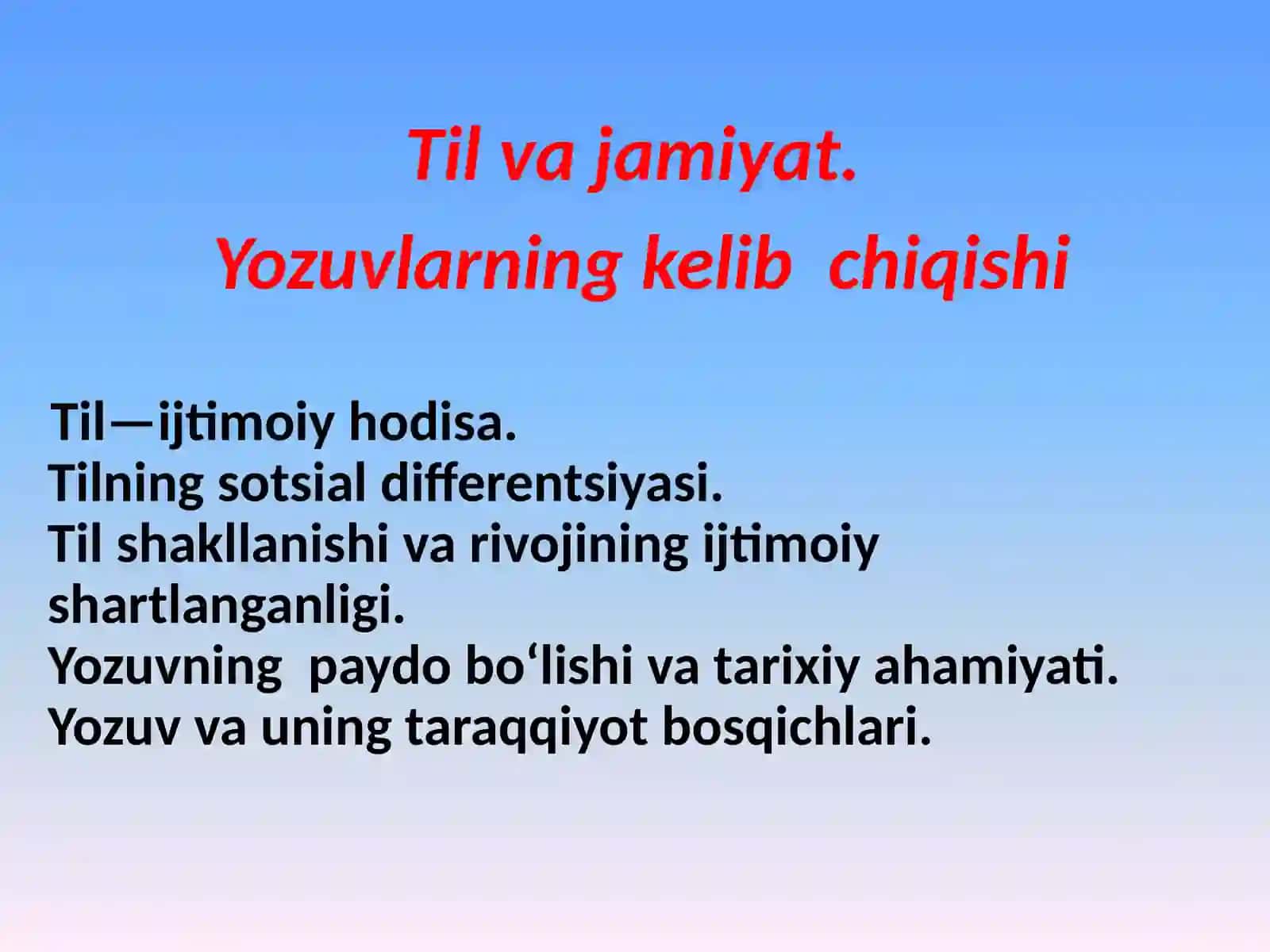 Til va jamiyat.
Yozuvlarning kelib chiqishi

Til—ijtimoiy hodisa.
Tilning sotsial differentsiyasi.
Til shakllanishi va rivojining ijtimoiy shartlanganligi.
Yozuvning paydo bo‘lishi va tarixiy ahamiyati.
Yozuv va uning taraqqiyot bosqichlari.